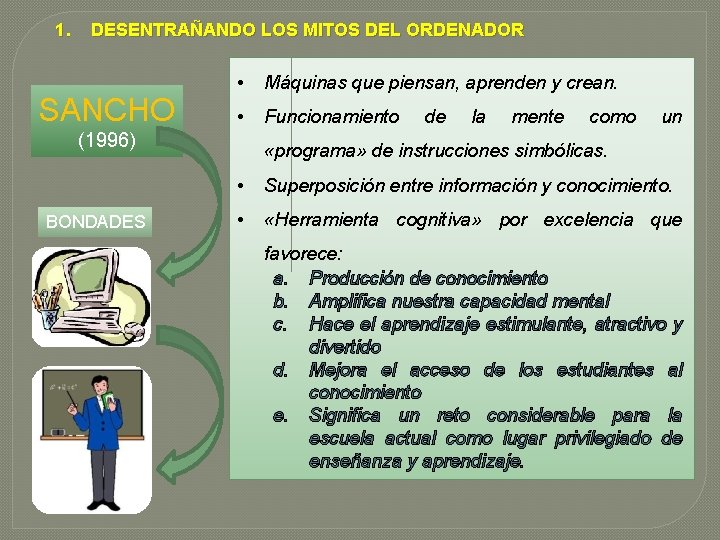 1. DESENTRAÑANDO LOS MITOS DEL ORDENADOR

SANCHO
(1996)

BONDADES

• Máquinas que piensan, aprenden y crean.
• Funcionamiento de la mente como un «programa» de instrucciones simbólicas.
• Superposición entre información y conocimiento.
• «Herramienta cognitiva» por excelencia que favorece:
a. Producción de conocimiento
b. Amplifica nuestra capacidad mental
c. Hace el aprendizaje estimulante, atractivo y divertido
d. Mejora el acceso de los estudiantes al conocimiento
e. Significa un reto considerable para la escuela actual como lugar privilegiado de enseñanza y aprendizaje.